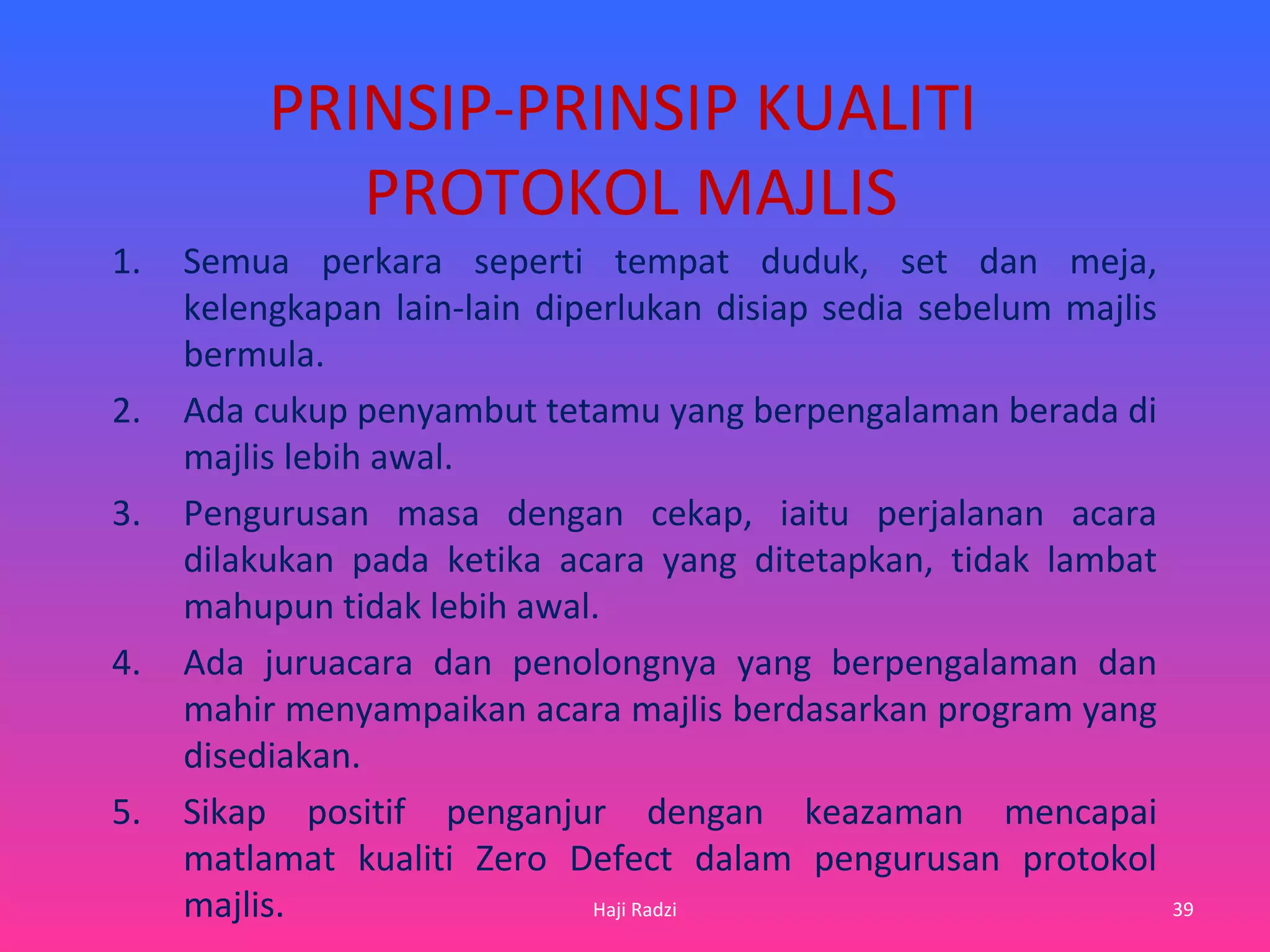 PRINSIP-PRINSIP KUALITI PROTOKOL MAJLIS

1. Semua perkara seperti tempat duduk, set dan meja, kelengkapan lain-lain diperlukan disiap sedia sebelum majlis bermula.

2. Ada cukup penyambut tetamu yang berpengalaman berada di majlis lebih awal.

3. Pengurusan masa dengan cekap, iaitu perjalanan acara dilakukan pada ketika acara yang ditetapkan, tidak lambat mahupun tidak lebih awal.

4. Ada juruacara dan penolongnya yang berpengalaman dan mahir menyampaikan acara majlis berdasarkan program yang disediakan.

5. Sikap positif penganjur dengan keazaman mencapai matlamat kualiti Zero Defect dalam pengurusan protokol majlis.

Haji Radzi

39